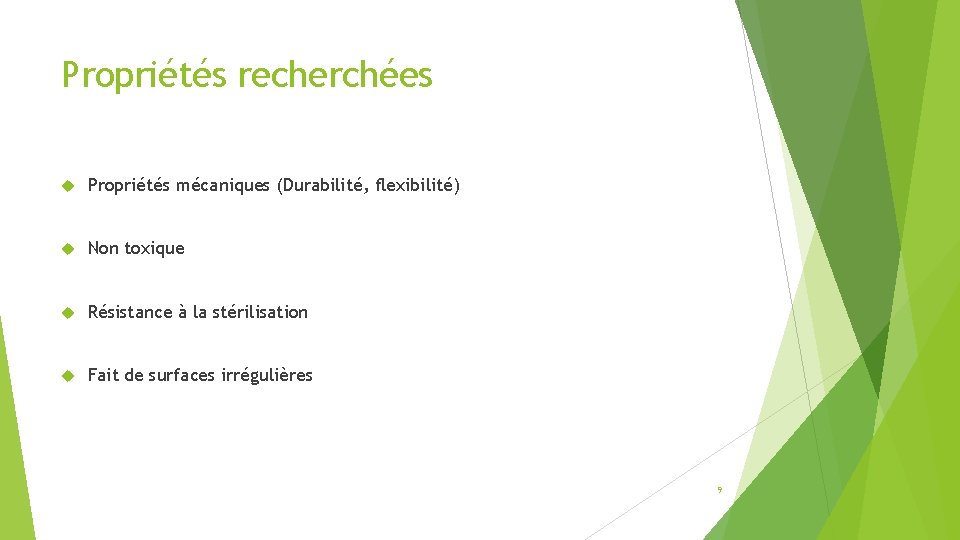 Propriétés recherchées

Propriétés mécaniques (Durabilité, flexibilité)

Non toxique

Résistance à la stérilisation

Fait de surfaces irrégulières

9